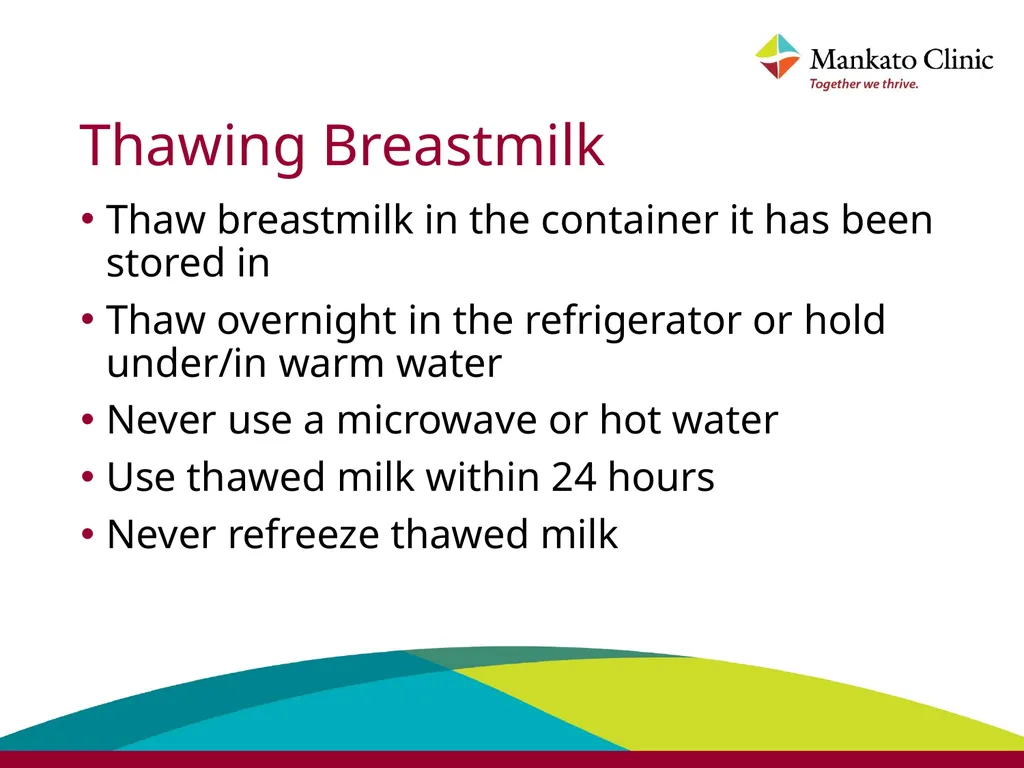 Mankato Clinic
Together we thrive.

Thawing Breastmilk

• Thaw breastmilk in the container it has been stored in
• Thaw overnight in the refrigerator or hold under/in warm water
• Never use a microwave or hot water
• Use thawed milk within 24 hours
• Never refreeze thawed milk